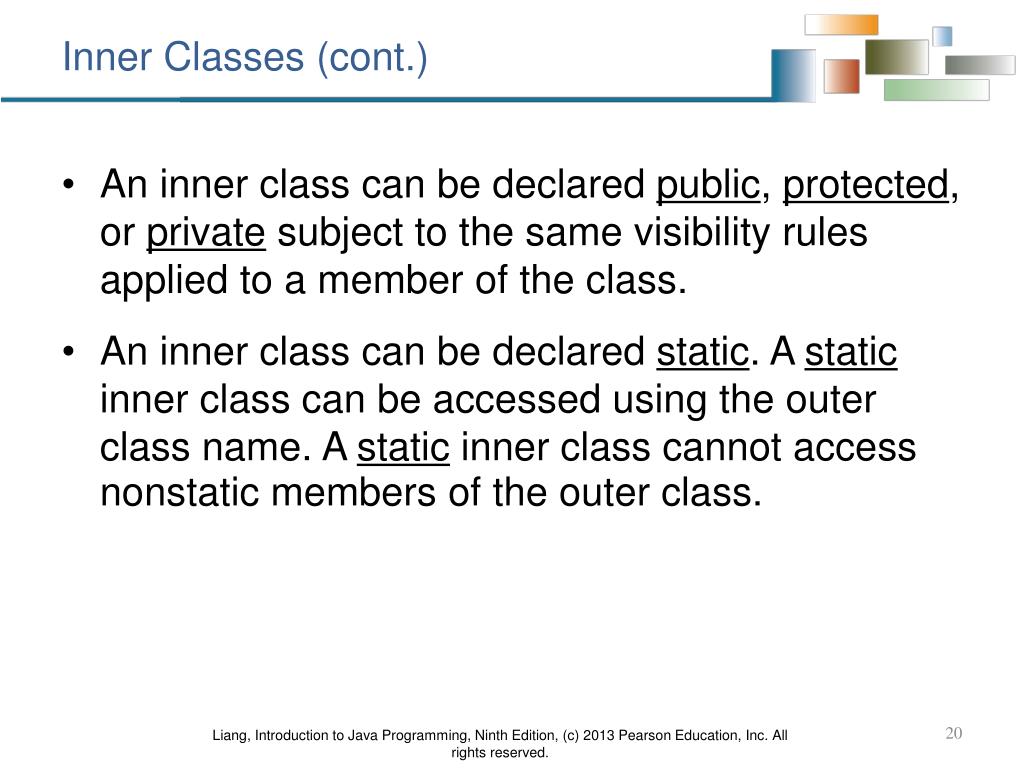 Inner Classes (cont.)

• An inner class can be declared public, protected, or private subject to the same visibility rules applied to a member of the class.

• An inner class can be declared static. A static inner class can be accessed using the outer class name. A static inner class cannot access nonstatic members of the outer class.

Liang, Introduction to Java Programming, Ninth Edition, (c) 2013 Pearson Education, Inc. All rights reserved.

20